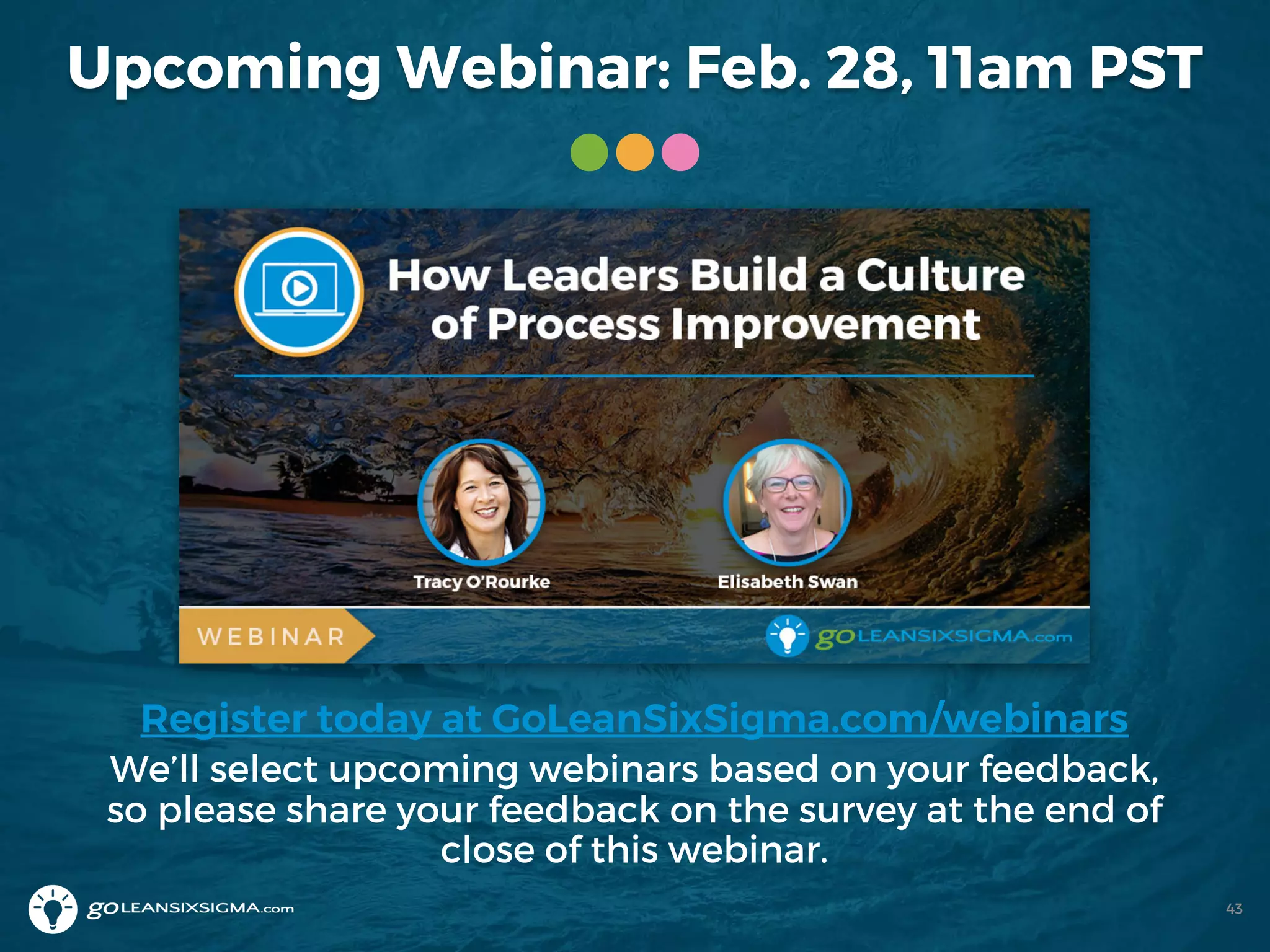 Upcoming Webinar: Feb. 28, 11am PST

How Leaders Build a Culture of Process Improvement

Tracy O'Rourke

Elisabeth Swan

WEBINAR

goLEANSIXSIGMA.com

Register today at GoLeanSixSigma.com/webinars

We'll select upcoming webinars based on your feedback, so please share your feedback on the survey at the end of close of this webinar.

goLEANSIXSIGMA.com

43